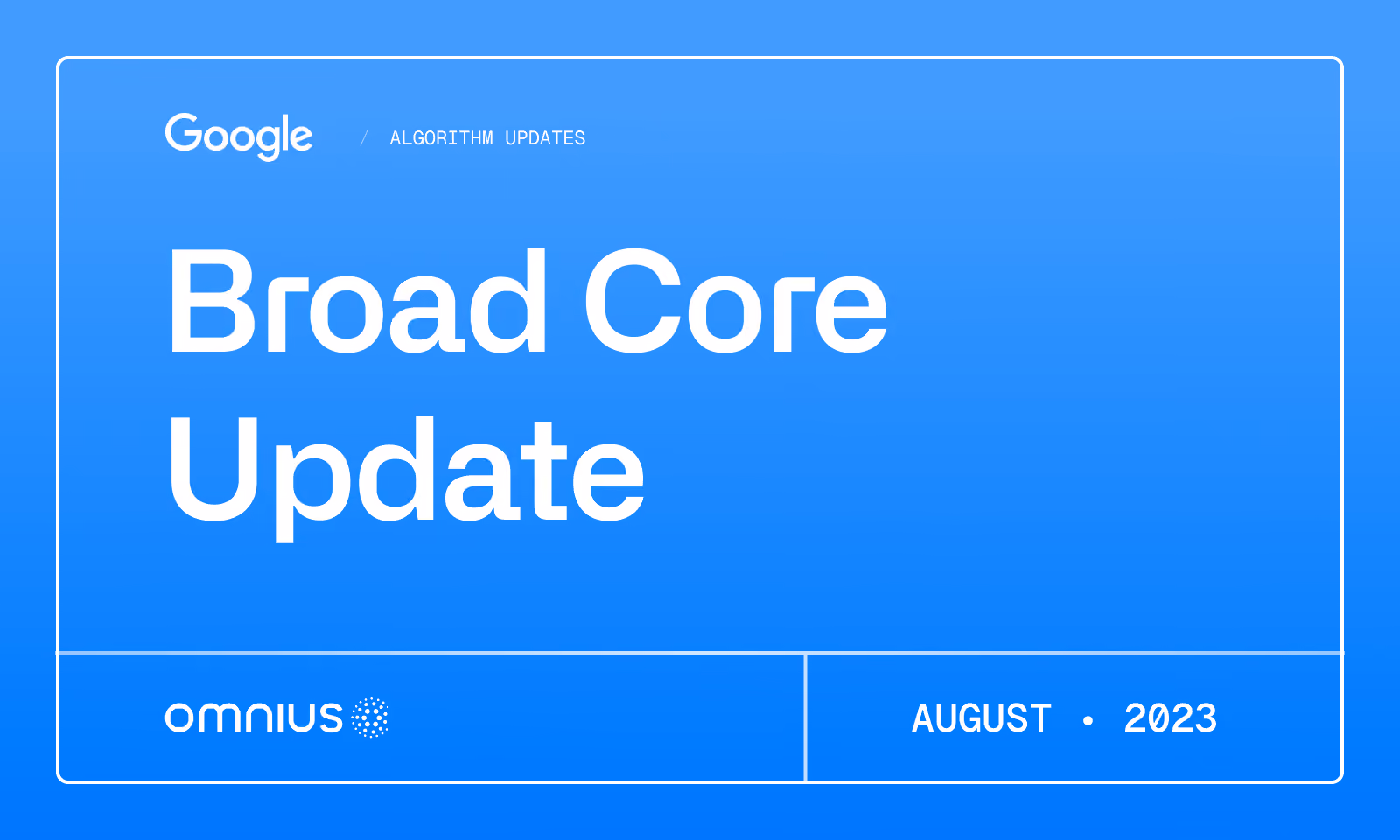 Google / ALGORITHM UPDATES

Broad Core Update

omnius

AUGUST • 2023